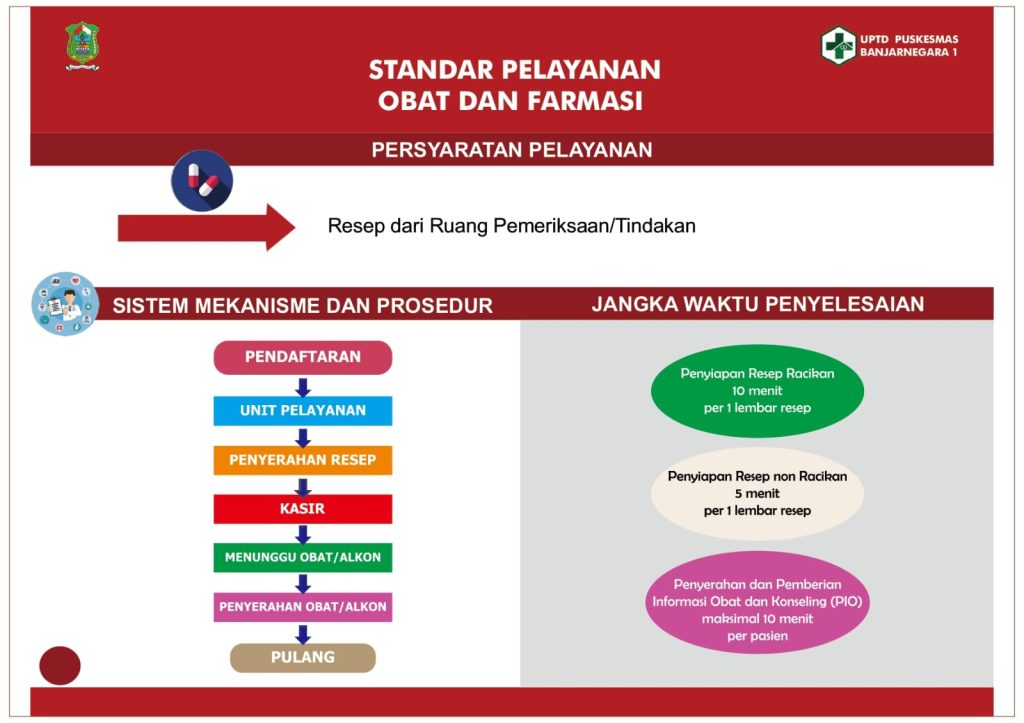 UPTD PUSKESMAS BANJARNEGARA 1

STANDAR PELAYANAN
OBAT DAN FARMASI

PERSYARATAN PELAYANAN

Resep dari Ruang Pemeriksaan/Tindakan

SISTEM MEKANISME DAN PROSEDUR

PENDAFTARAN

UNIT PELAYANAN

PENYERAHAN RESEP

KASIR

MENUNGGU OBAT/ALKON

PENYERAHAN OBAT/ALKON

PULANG

JANGKA WAKTU PENYELESAIAN

Penyiapan Resep Racikan
10 menit
per 1 lembar resep

Penyiapan Resep non Racikan
5 menit
per 1 lembar resep

Penyerahan dan Pemberian Informasi Obat dan Konseling (PIO)
maksimal 10 menit
per pasien